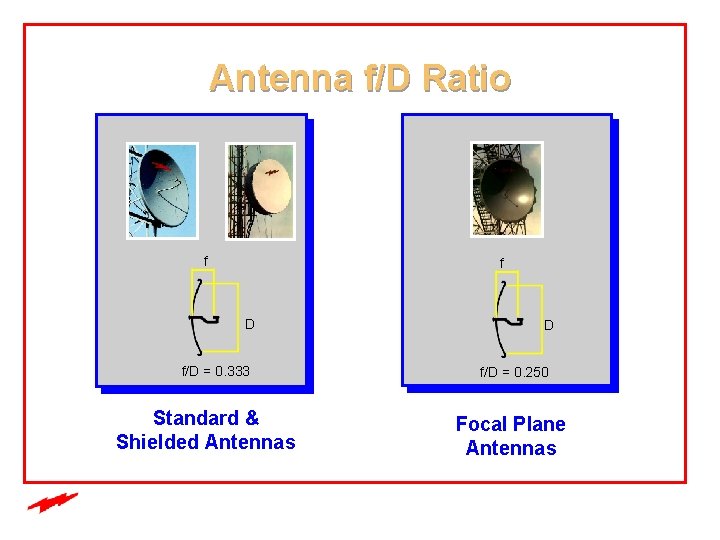 Antenna f/D Ratio

f

D

f/D = 0.333

Standard & Shielded Antennas

f

D

f/D = 0.250

Focal Plane Antennas